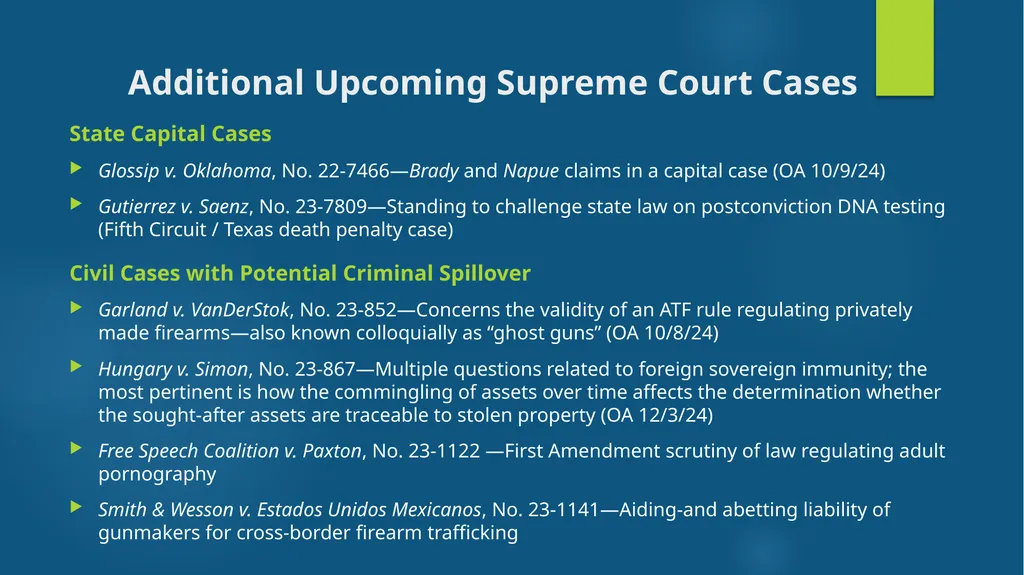 Additional Upcoming Supreme Court Cases

State Capital Cases

Glossip v. Oklahoma, No. 22-7466—Brady and Napue claims in a capital case (OA 10/9/24)

Gutierrez v. Saenz, No. 23-7809—Standing to challenge state law on postconviction DNA testing (Fifth Circuit / Texas death penalty case)

Civil Cases with Potential Criminal Spillover

Garland v. VanDerStok, No. 23-852—Concerns the validity of an ATF rule regulating privately made firearms—also known colloquially as “ghost guns” (OA 10/8/24)

Hungary v. Simon, No. 23-867—Multiple questions related to foreign sovereign immunity; the most pertinent is how the commingling of assets over time affects the determination whether the sought-after assets are traceable to stolen property (OA 12/3/24)

Free Speech Coalition v. Paxton, No. 23-1122 —First Amendment scrutiny of law regulating adult pornography

Smith & Wesson v. Estados Unidos Mexicanos, No. 23-1141—Aiding-and abetting liability of gunmakers for cross-border firearm trafficking